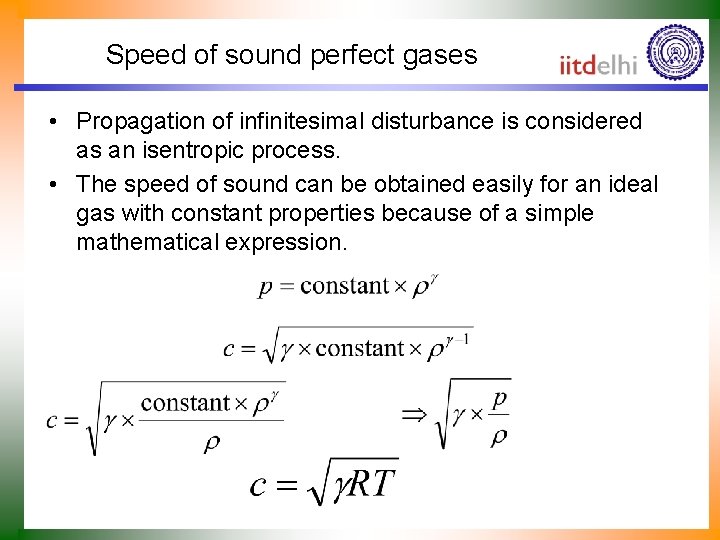 Speed of sound perfect gases

iitdelhi

• Propagation of infinitesimal disturbance is considered as an isentropic process.

• The speed of sound can be obtained easily for an ideal gas with constant properties because of a simple mathematical expression.

$p = \text{constant} \times \rho^{\gamma}$

$c = \sqrt{\gamma \times \text{constant} \times \rho^{\gamma-1}}$

$c = \sqrt{\gamma \times \frac{\text{constant} \times \rho^{\gamma}}{\rho}}$ $\Rightarrow \sqrt{\gamma \times \frac{p}{\rho}}$

$c = \sqrt{\gamma RT}$